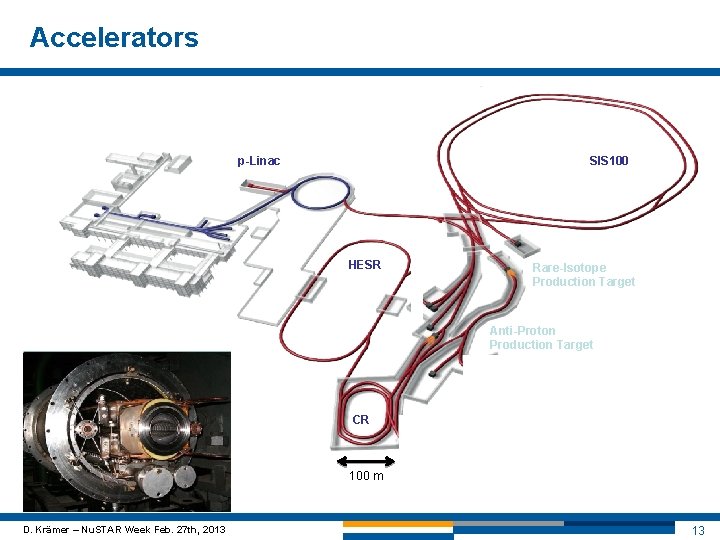 Accelerators

p-Linac

SIS100

HESR

Rare-Isotope Production Target

Anti-Proton Production Target

CR

100 m

D. Krämer – NuSTAR Week Feb. 27th, 2013

13